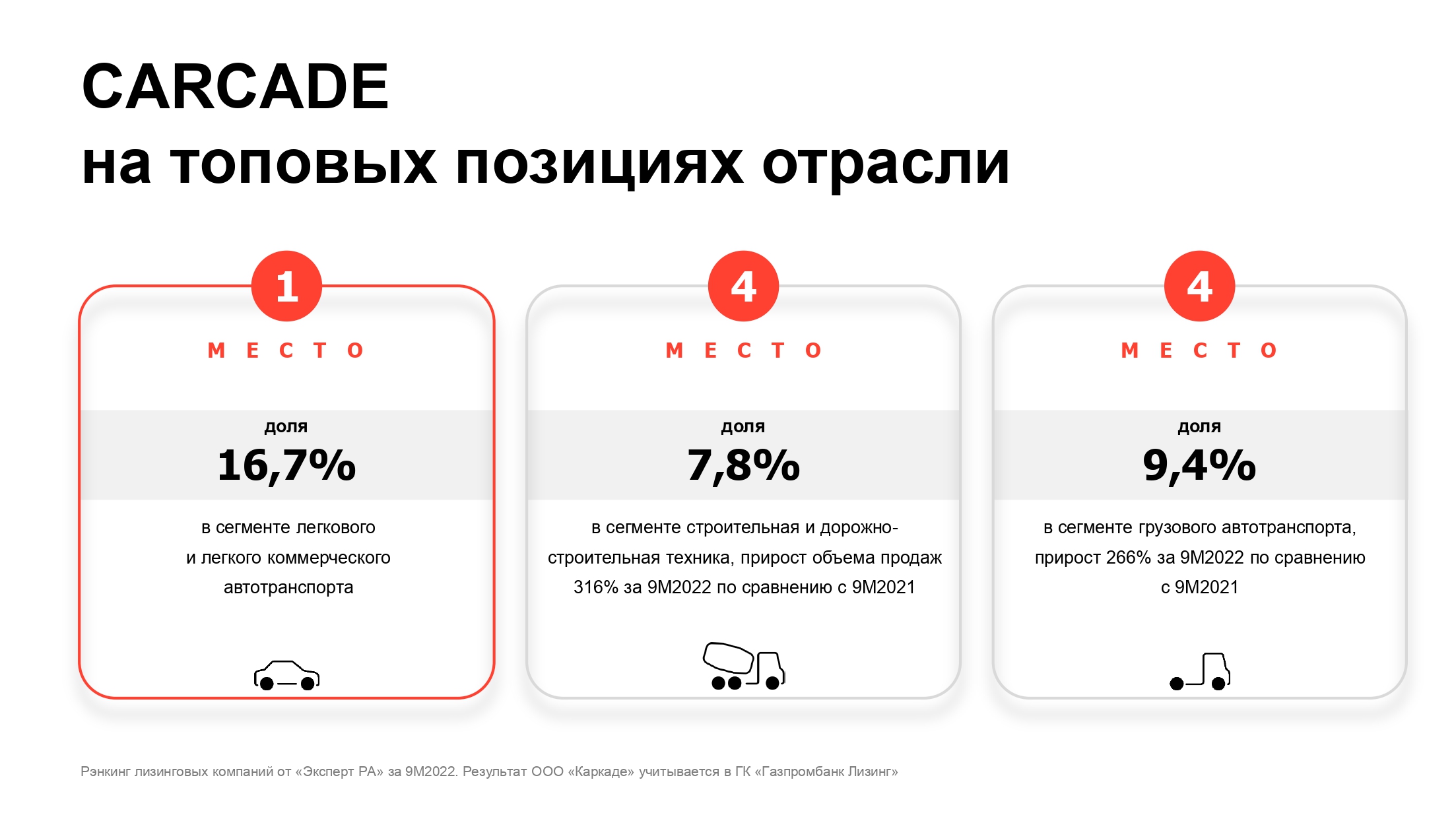 CARCADE
на топовых позициях отрасли

1
МЕСТО
доля
16,7%
в сегменте легкового и легкого коммерческого автотранспорта

4
МЕСТО
доля
7,8%
в сегменте строительная и дорожно-строительная техника, прирост объема продаж 316% за 9М2022 по сравнению с 9М2021

4
МЕСТО
доля
9,4%
в сегменте грузового автотранспорта, прирост 266% за 9М2022 по сравнению с 9М2021

Рэнкинг лизинговых компаний от «Эксперт РА» за 9М2022. Результат ООО «Каркаде» учитывается в ГК «Газпромбанк Лизинг»